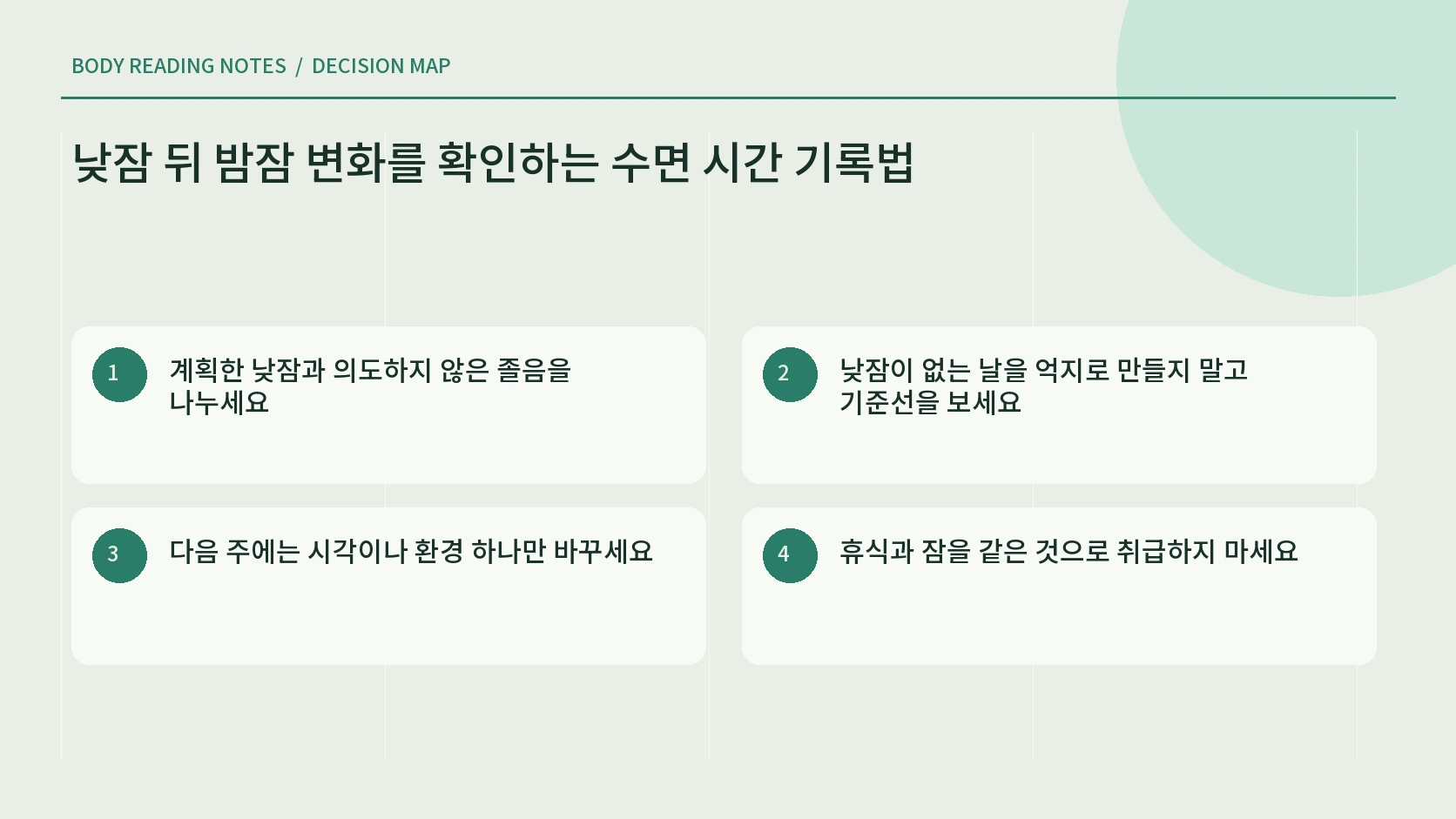 BODY READING NOTES / DECISION MAP

낮잠 뒤 밤잠 변화를 확인하는 수면 시간 기록법

1
계획한 낮잠과 의도하지 않은 졸음을 나누세요

2
낮잠이 없는 날을 억지로 만들지 말고 기준선을 보세요

3
다음 주에는 시각이나 환경 하나만 바꾸세요

4
휴식과 잠을 같은 것으로 취급하지 마세요